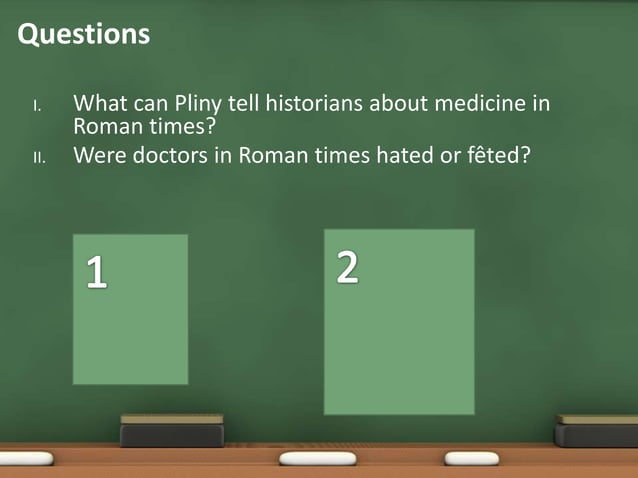 Questions

I. What can Pliny tell historians about medicine in Roman times?

II. Were doctors in Roman times hated or fêted?

1

2